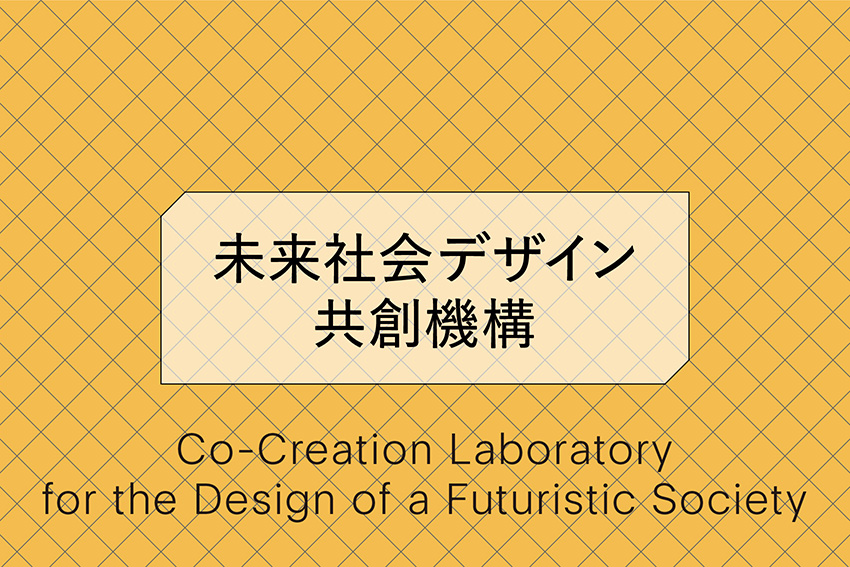 未来社会デザイン
共創機構

Co-Creation Laboratory
for the Design of a Futuristic Society